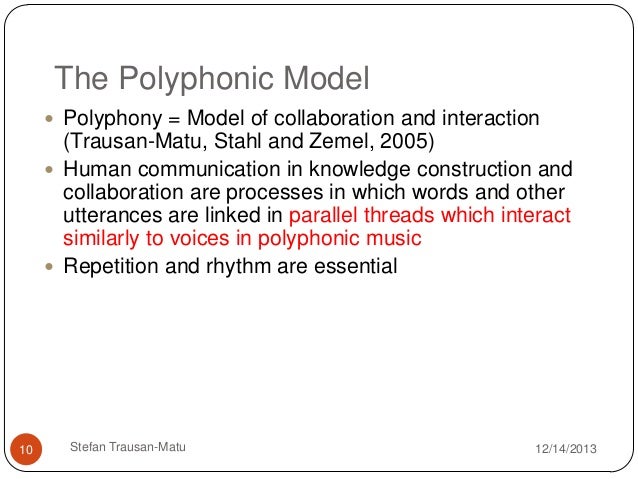 The Polyphonic Model

- Polyphony = Model of collaboration and interaction (Trausan-Matu, Stahl and Zemel, 2005)
- Human communication in knowledge construction and collaboration are processes in which words and other utterances are linked in parallel threads which interact similarly to voices in polyphonic music
- Repetition and rhythm are essential

10 Stefan Trausan-Matu 12/14/2013